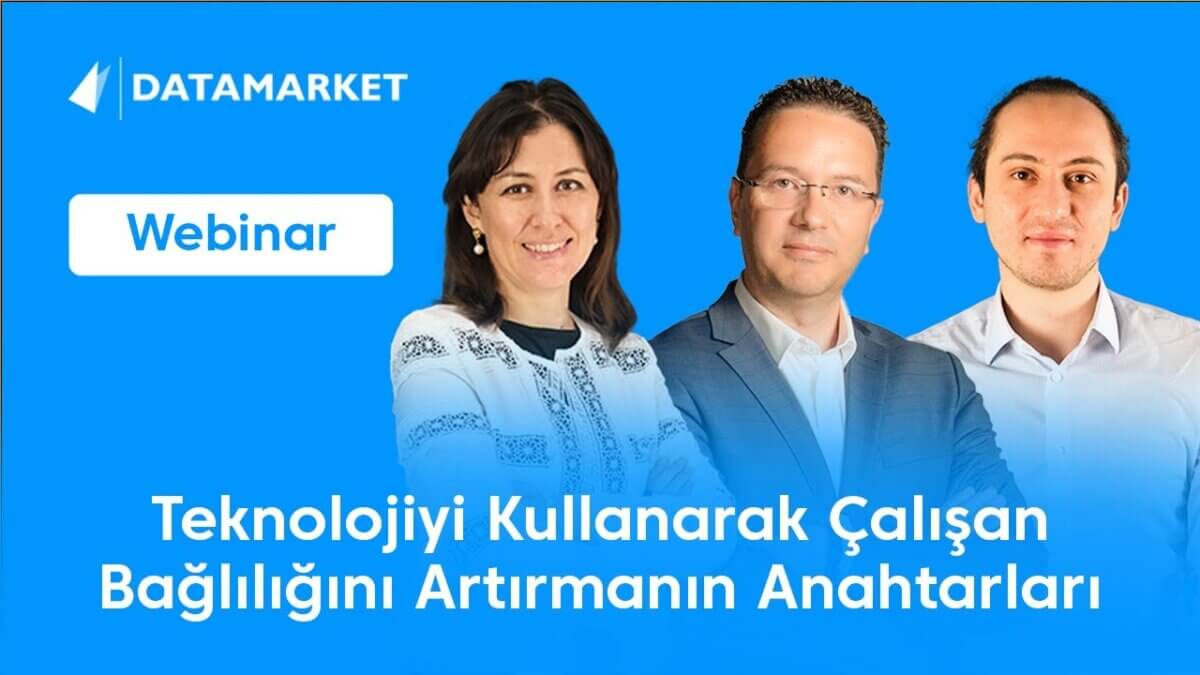 DATAMARKET

Webinar

Teknolojiyi Kullanarak Çalışan Bağlılığını Artırmanın Anahtarları